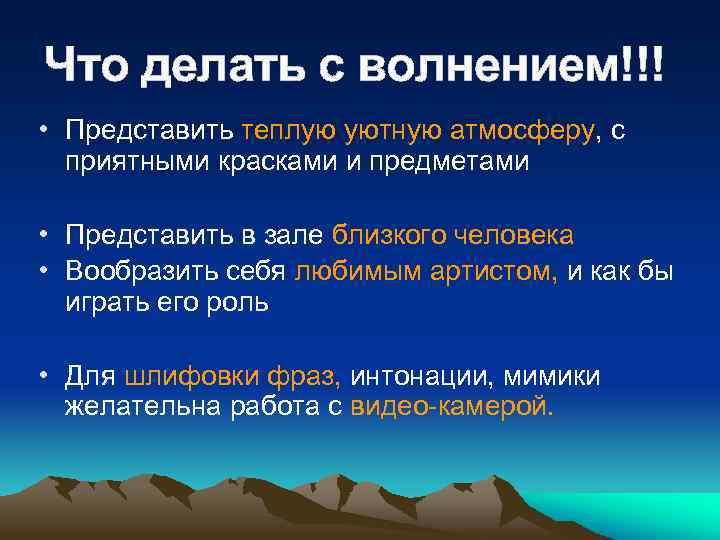 Что делать с волнением!!!

• Представить теплую уютную атмосферу, с приятными красками и предметами

• Представить в зале близкого человека
• Вообразить себя любимым артистом, и как бы играть его роль

• Для шлифовки фраз, интонации, мимики желательна работа с видео-камерой.